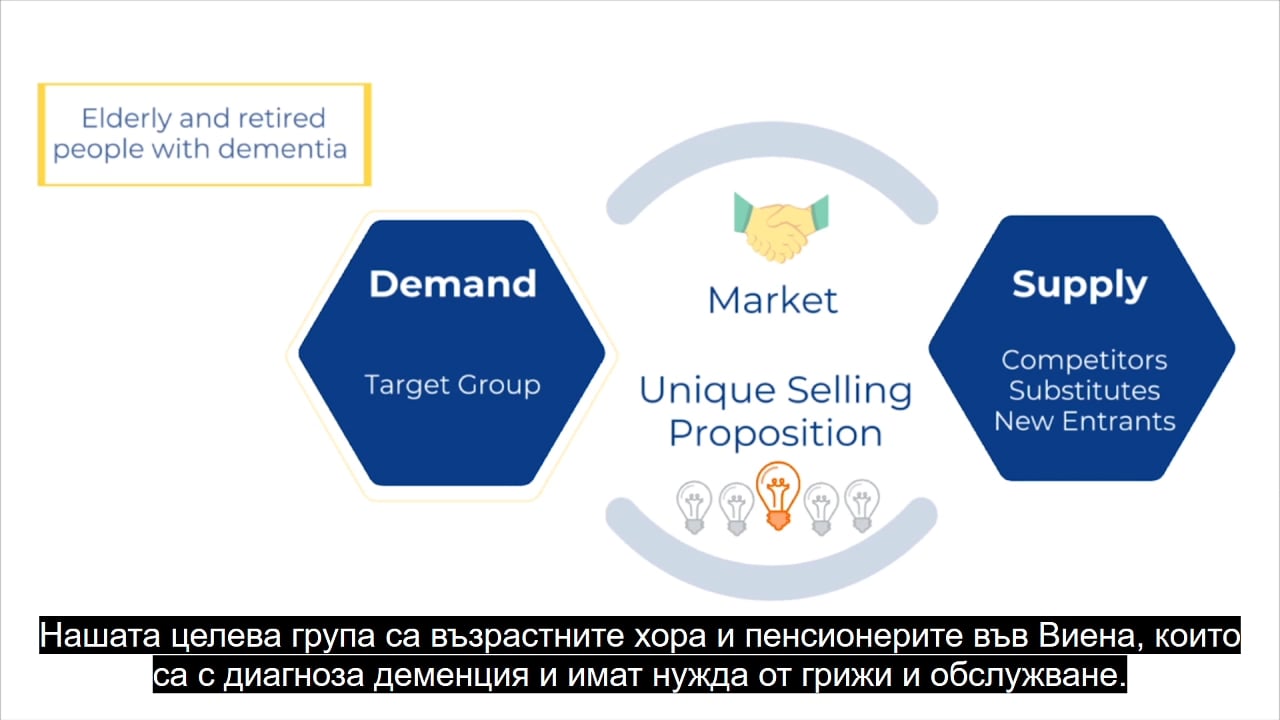 Elderly and retired people with dementia

Demand

Target Group

Market

Unique Selling Proposition

Supply

Competitors
Substitutes
New Entrants

Нашата целева група са възрастните хора и пенсионерите във Виена, които са с диагноза деменция и имат нужда от грижи и обслужване.